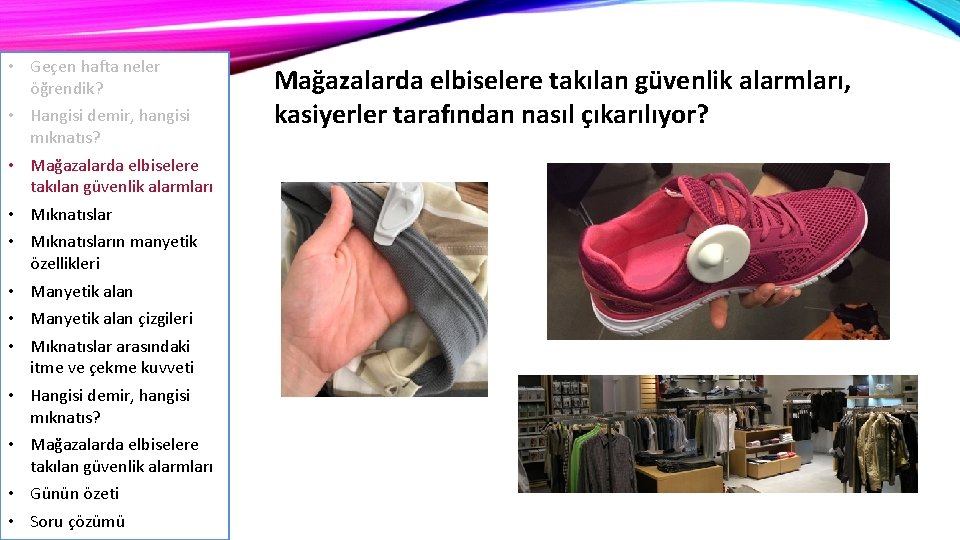 • Geçen hafta neler öğrendik?
• Hangisi demir, hangisi mıknatıs?
• Mağazalarda elbiselere takılan güvenlik alarmları
• Mıknatıslar
• Mıknatısların manyetik özellikleri
• Manyetik alan
• Manyetik alan çizgileri
• Mıknatıslar arasındaki itme ve çekme kuvveti
• Hangisi demir, hangisi mıknatıs?
• Mağazalarda elbiselere takılan güvenlik alarmları
• Günün özeti
• Soru çözümü

Mağazalarda elbiselere takılan güvenlik alarmları, kasiyerler tarafından nasıl çıkarılıyor?